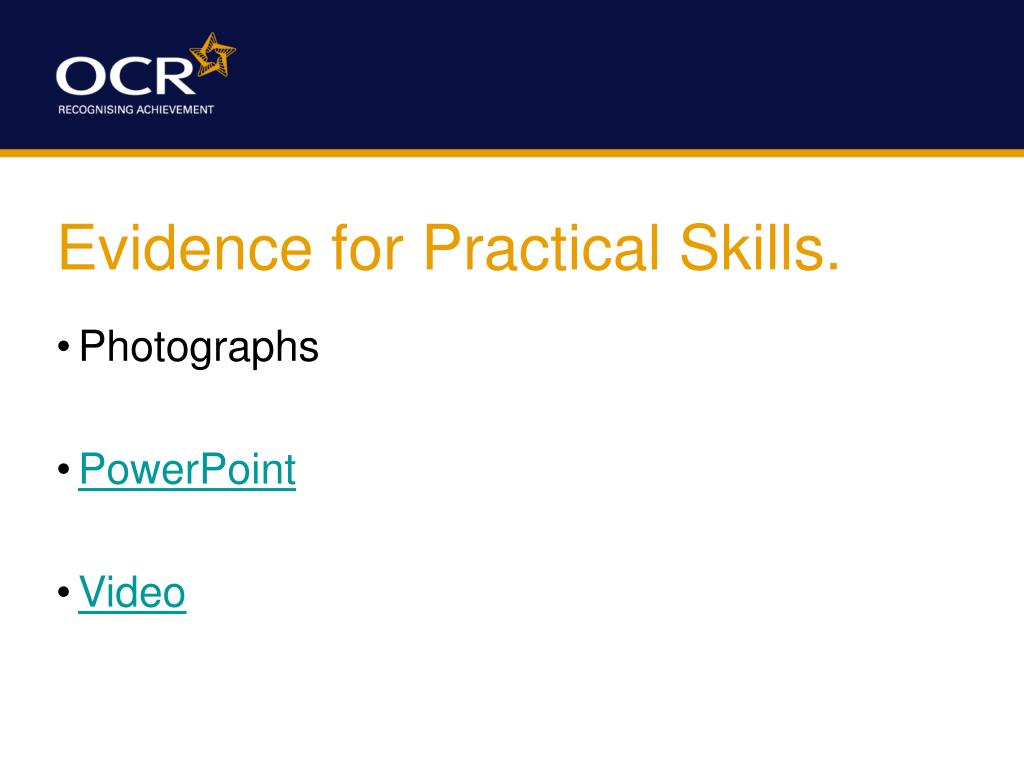 OCR
RECOGNISING ACHIEVEMENT

Evidence for Practical Skills.

• Photographs

• PowerPoint

• Video